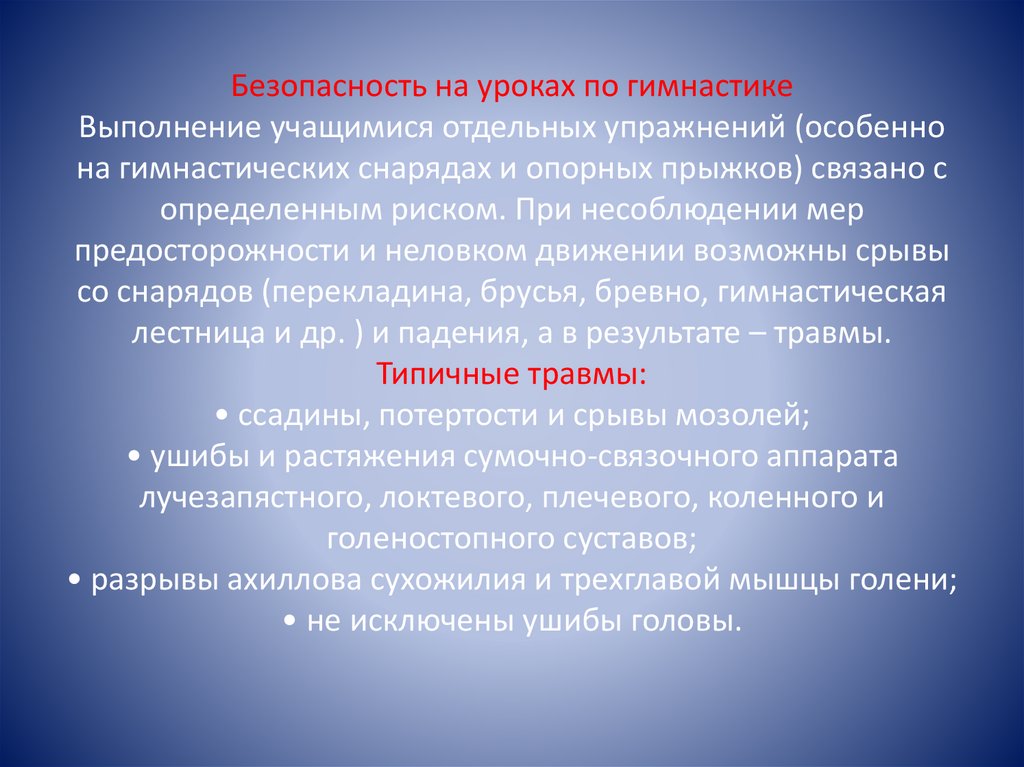 Безопасность на уроках по гимнастике
Выполнение учащимися отдельных упражнений (особенно на гимнастических снарядах и опорных прыжков) связано с определенным риском. При несоблюдении мер предосторожности и неловком движении возможны срывы со снарядов (перекладина, брусья, бревно, гимнастическая лестница и др. ) и падения, а в результате – травмы.
Типичные травмы:
• ссадины, потертости и срывы мозолей;
• ушибы и растяжения сумочно-связочного аппарата лучезапястного, локтевого, плечевого, коленного и голеностопного суставов;
• разрывы ахиллова сухожилия и трехглавой мышцы голени;
• не исключены ушибы головы.